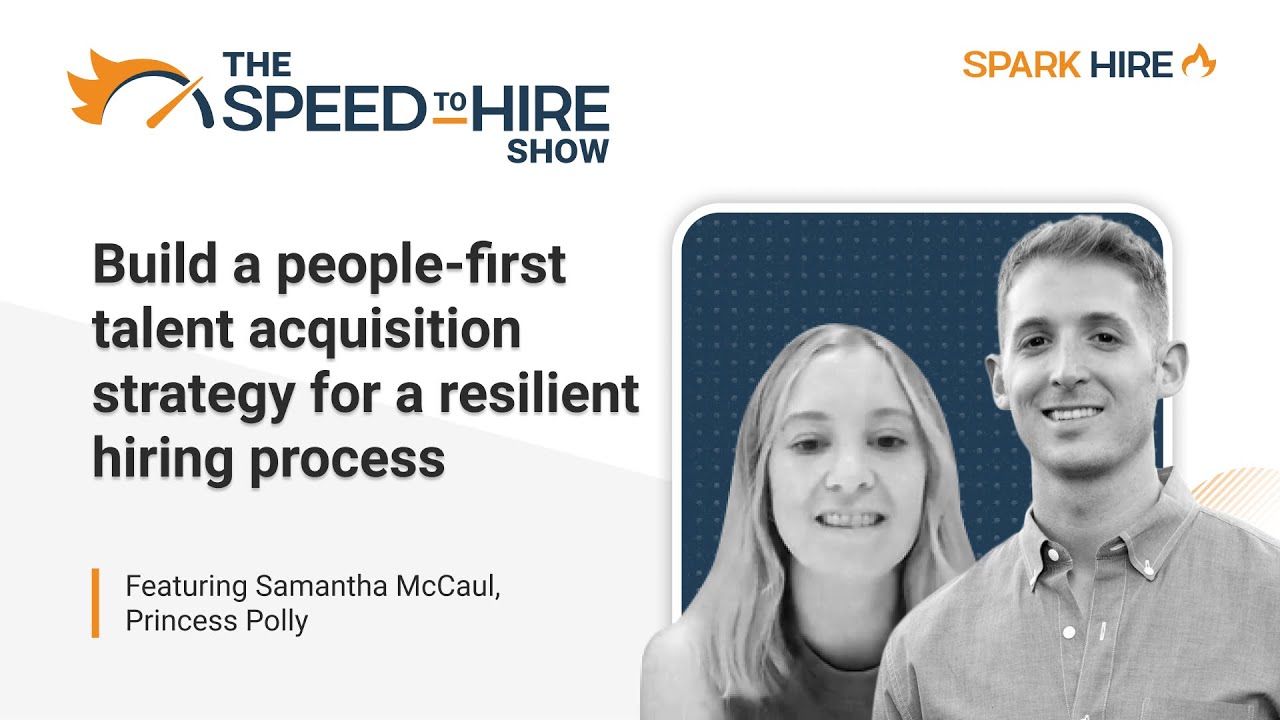 THE SPEED TO HIRE SHOW

SPARK HIRE

Build a people-first talent acquisition strategy for a resilient hiring process

Featuring Samantha McCaul, Princess Polly